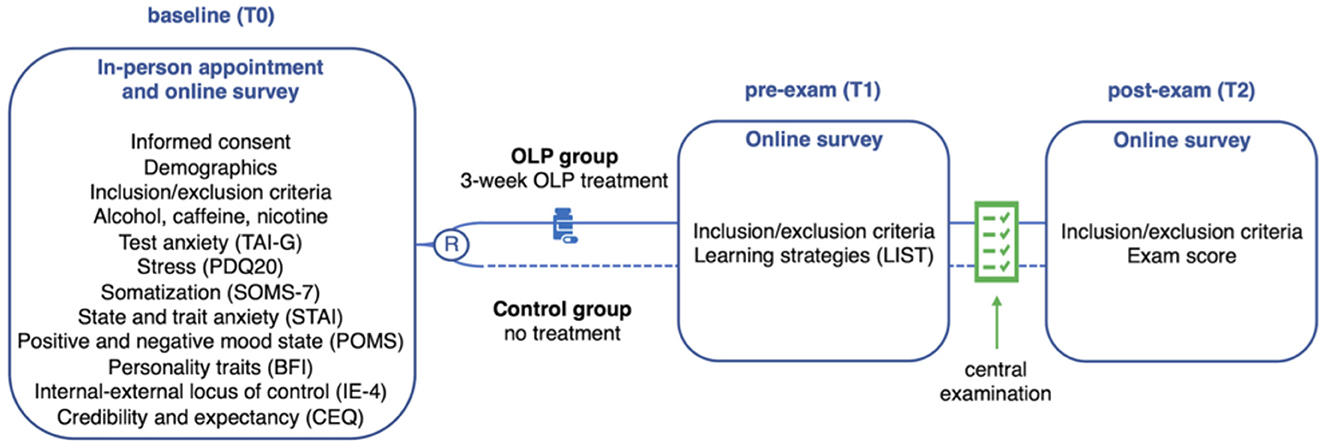 baseline (T0)

In-person appointment and online survey

Informed consent
Demographics
Inclusion/exclusion criteria
Alcohol, caffeine, nicotine
Test anxiety (TAI-G)
Stress (PDQ20)
Somatization (SOMS-7)
State and trait anxiety (STAI)
Positive and negative mood state (POMS)
Personality traits (BFI)
Internal-external locus of control (IE-4)
Credibility and expectancy (CEQ)

R

OLP group
3-week OLP treatment

Control group
no treatment

pre-exam (T1)

Online survey

Inclusion/exclusion criteria
Learning strategies (LIST)

central examination

post-exam (T2)

Online survey

Inclusion/exclusion criteria
Exam score